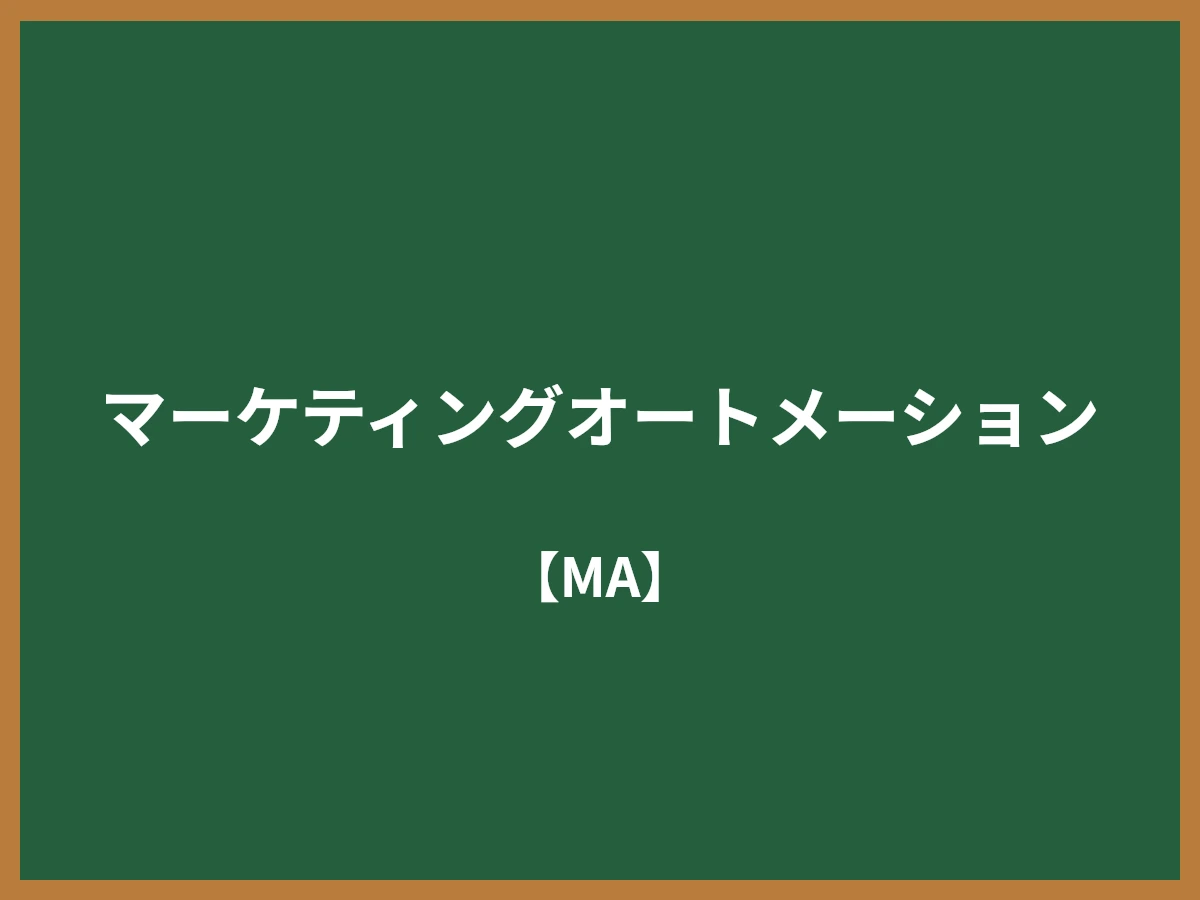 マーケティングオートメーション

【MA】